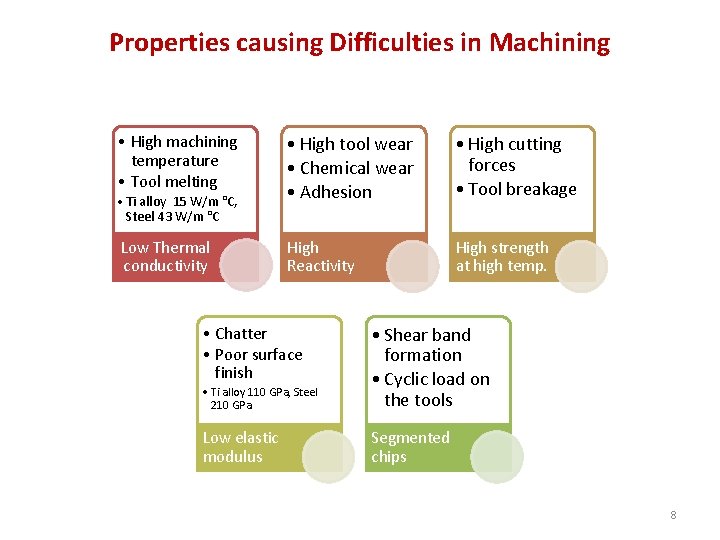 Properties causing Difficulties in Machining

• High machining temperature
• Tool melting
• Ti alloy 15 W/m °C, Steel 43 W/m °C

Low Thermal conductivity

• High tool wear
• Chemical wear
• Adhesion

High Reactivity

• High cutting forces
• Tool breakage

High strength at high temp.

• Chatter
• Poor surface finish
• Ti alloy 110 GPa, Steel 210 GPa

Low elastic modulus

• Shear band formation
• Cyclic load on the tools

Segmented chips

8